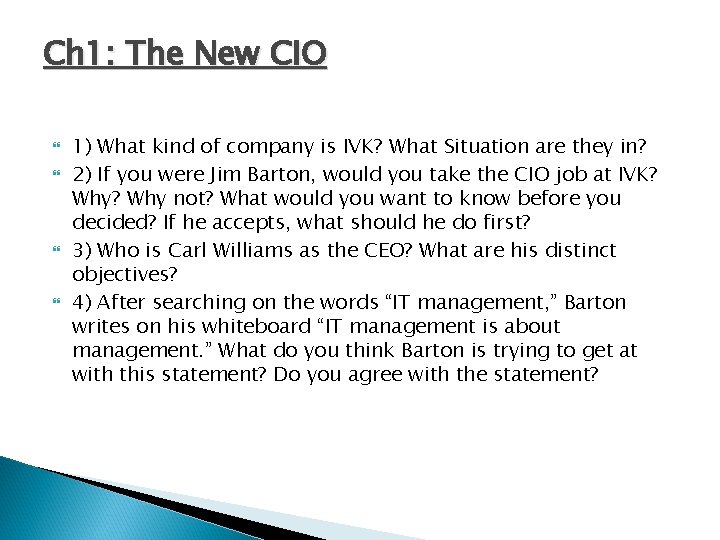 Ch1: The New CIO

1) What kind of company is IVK? What Situation are they in?

2) If you were Jim Barton, would you take the CIO job at IVK? Why? Why not? What would you want to know before you decided? If he accepts, what should he do first?

3) Who is Carl Williams as the CEO? What are his distinct objectives?

4) After searching on the words “IT management,” Barton writes on his whiteboard “IT management is about management.” What do you think Barton is trying to get at with this statement? Do you agree with the statement?